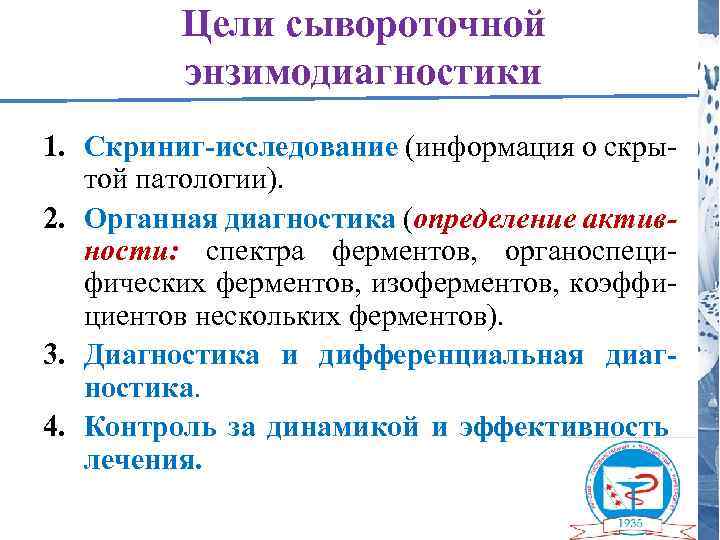 Цели сывороточной энзимодиагностики

1. Скриниг-исследование (информация о скрытой патологии).

2. Органная диагностика (определение активности: спектра ферментов, органоспецифических ферментов, изоферментов, коэффициентов нескольких ферментов).

3. Диагностика и дифференциальная диагностика.

4. Контроль за динамикой и эффективность лечения.

1935